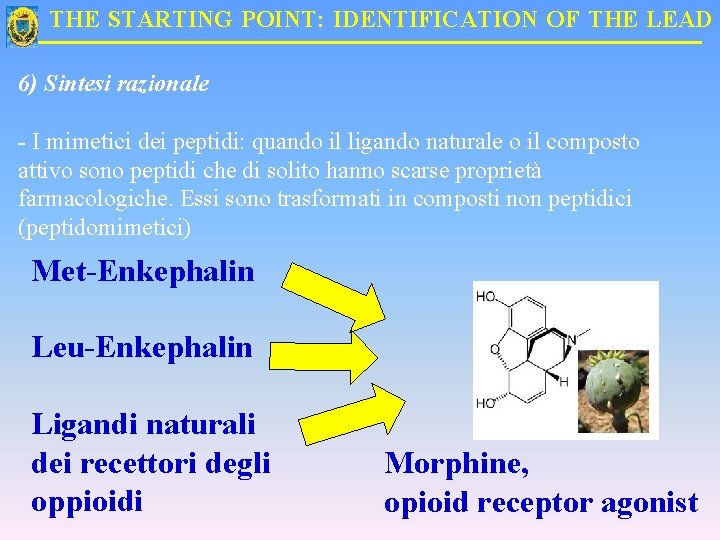 THE STARTING POINT: IDENTIFICATION OF THE LEAD

6) Sintesi razionale

- I mimetici dei peptidi: quando il ligando naturale o il composto attivo sono peptidi che di solito hanno scarse proprietà farmacologiche. Essi sono trasformati in composti non peptidici (peptidomimetici)

Met-Enkephalin

Leu-Enkephalin

Ligandi naturali dei recettori degli oppioidi

HO
O
N
H
HO

Morphine,
opioid receptor agonist